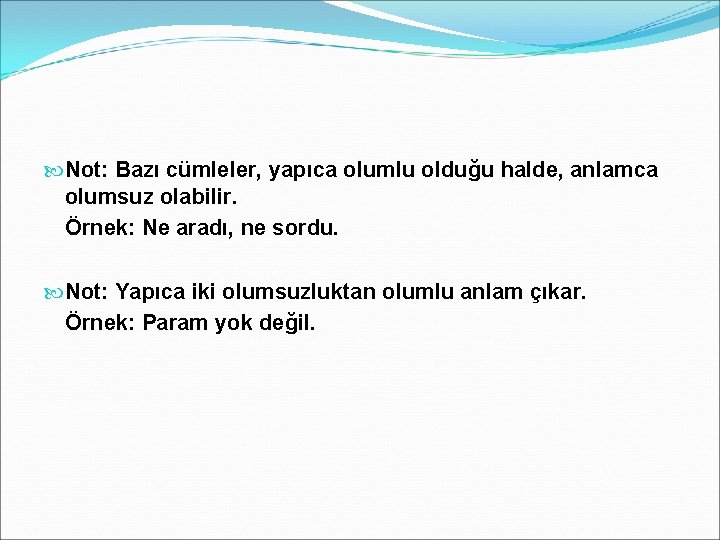 Not: Bazı cümleler, yapıca olumlu olduğu halde, anlamca olumsuz olabilir.
Örnek: Ne aradı, ne sordu.

Not: Yapıca iki olumsuzluktan olumlu anlam çıkar.
Örnek: Param yok değil.